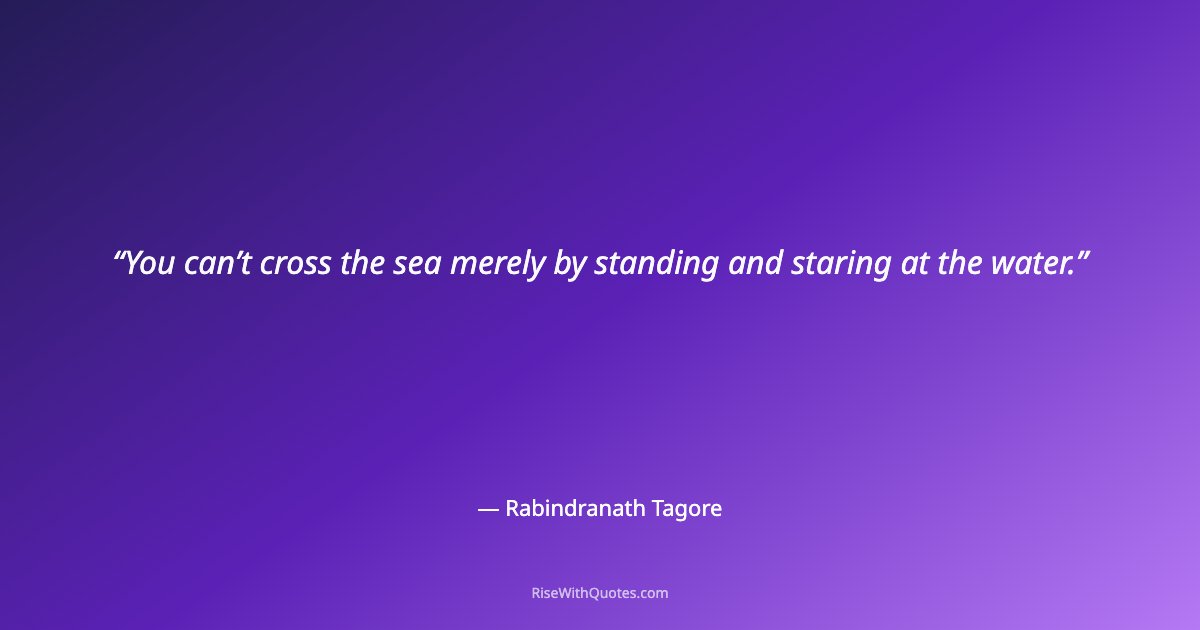 “You can’t cross the sea merely by standing and staring at the water.”

— Rabindranath Tagore

RiseWithQuotes.com